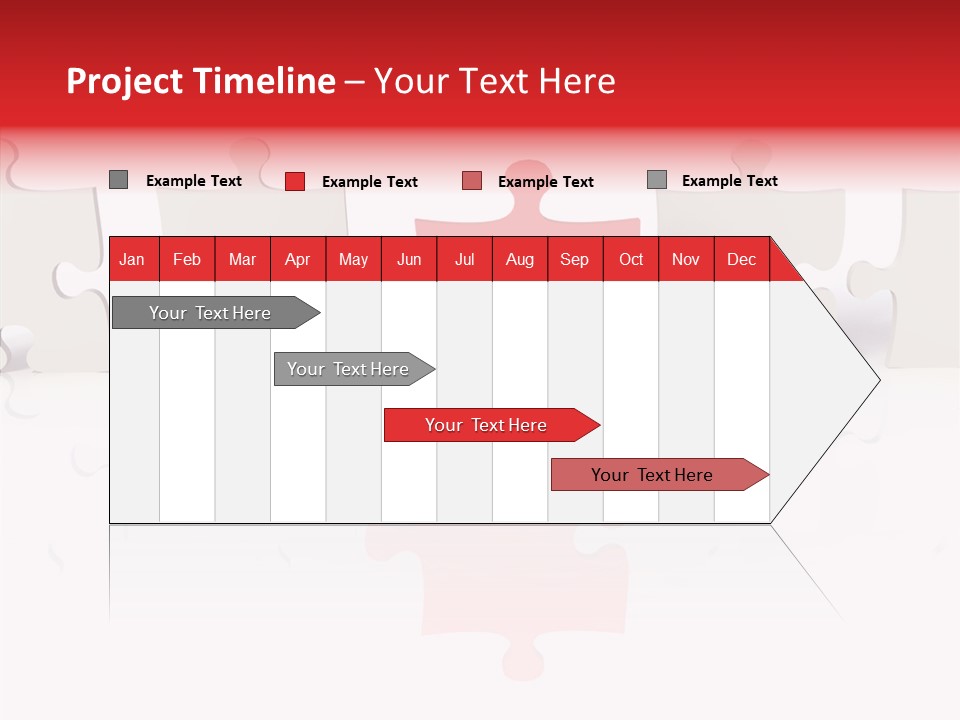 Project Timeline – Your Text Here

Example Text Example Text Example Text Example Text

| Jan | Feb | Mar | Apr | May | Jun | Jul | Aug | Sep | Oct | Nov | Dec |
|---|---|---|---|---|---|---|---|---|---|---|---|

Your Text Here

Your Text Here

Your Text Here

Your Text Here